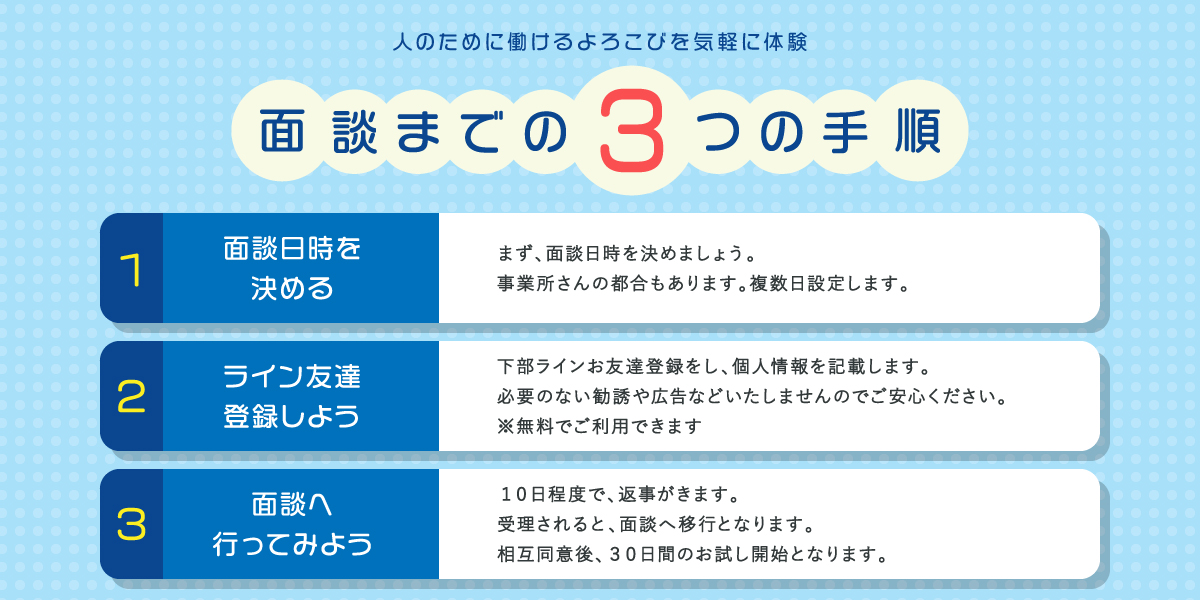 人のために働けるよろこびを気軽に体験

面談までの3つの手順

1
面談日時を決める
まず、面談日時を決めましょう。
事業所さんの都合もあります。複数日設定します。

2
ライン友達登録しよう
下部ラインお友達登録をし、個人情報を記載します。
必要のない勧誘や広告などいたしませんのでご安心ください。
※無料でご利用できます

3
面談へ行ってみよう
１０日程度で、返事がきます。
受理されると、面談へ移行となります。
相互同意後、３０日間のお試し開始となります。